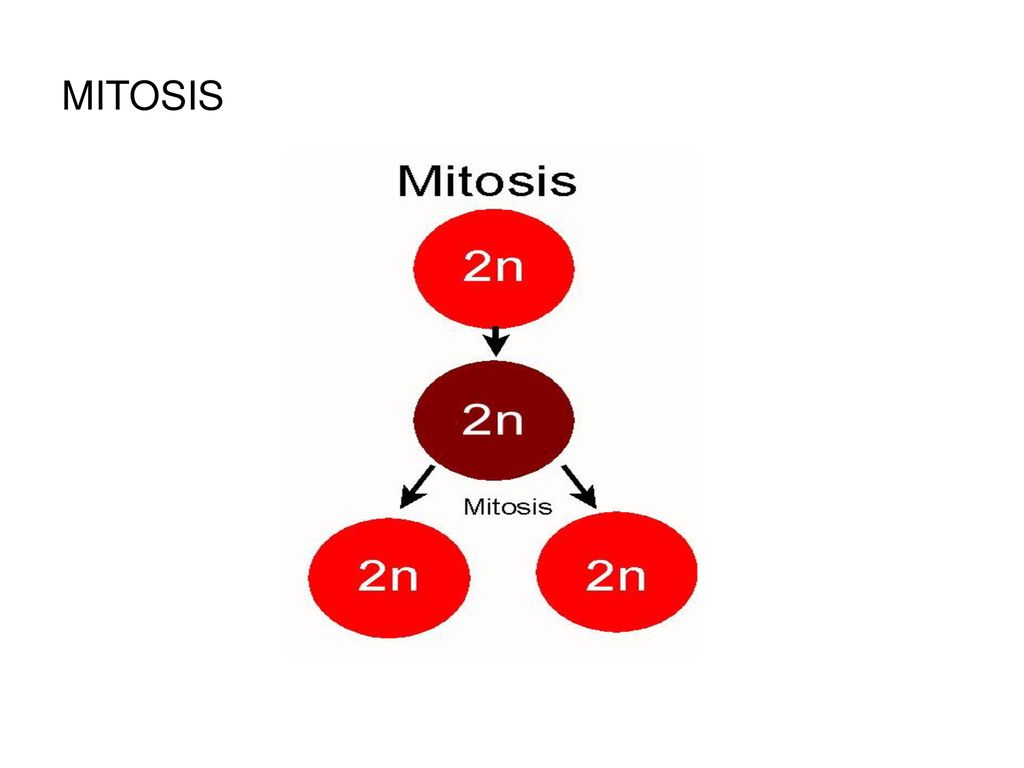 MITOSIS

Mitosis

2n

2n

Mitosis

2n

2n